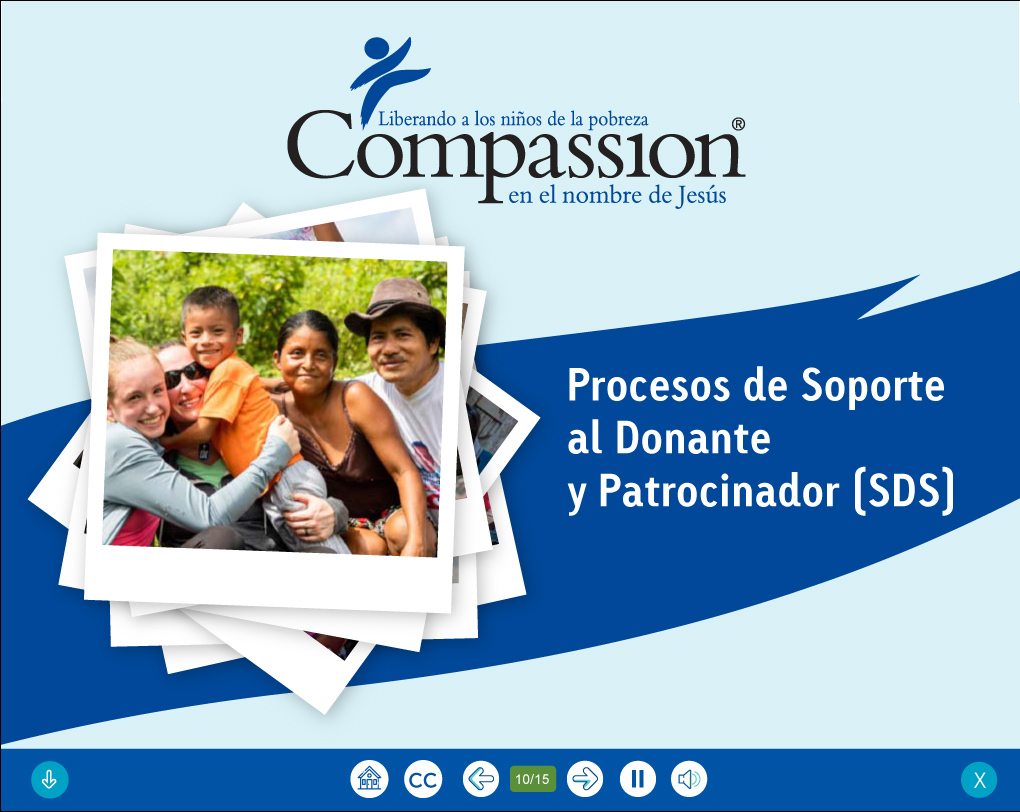 Liberando a los niños de la pobreza
Compassion®
en el nombre de Jesús

Procesos de Soporte al Donante y Patrocinador (SDS)

CC
10/15
X